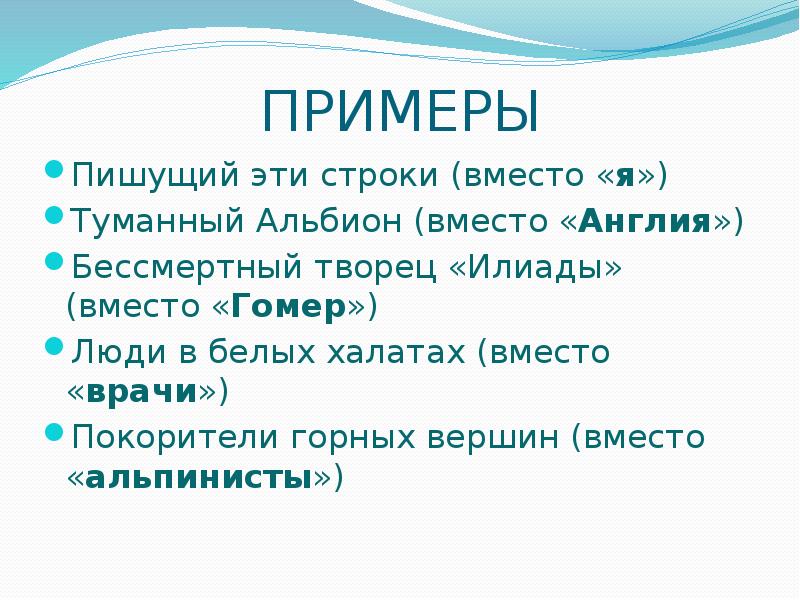 ПРИМЕРЫ

Пишущий эти строки (вместо «я»)

Туманный Альбион (вместо «Англия»)

Бессмертный творец «Илиады» (вместо «Гомер»)

Люди в белых халатах (вместо «врачи»)

Покорители горных вершин (вместо «альпинисты»)